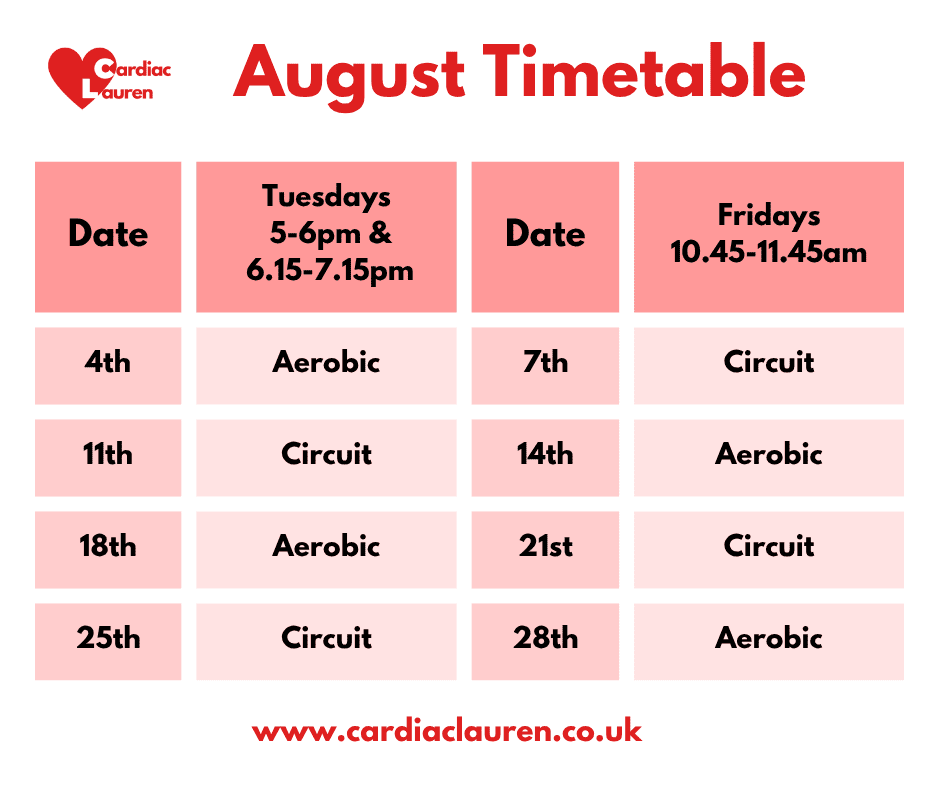 Cardiac Lauren

August Timetable

| Date | Tuesdays 5-6pm & 6.15-7.15pm | Date | Fridays 10.45-11.45am |
|---|---|---|---|
| 4th | Aerobic | 7th | Circuit |
| 11th | Circuit | 14th | Aerobic |
| 18th | Aerobic | 21st | Circuit |
| 25th | Circuit | 28th | Aerobic |

www.cardiaclauren.co.uk